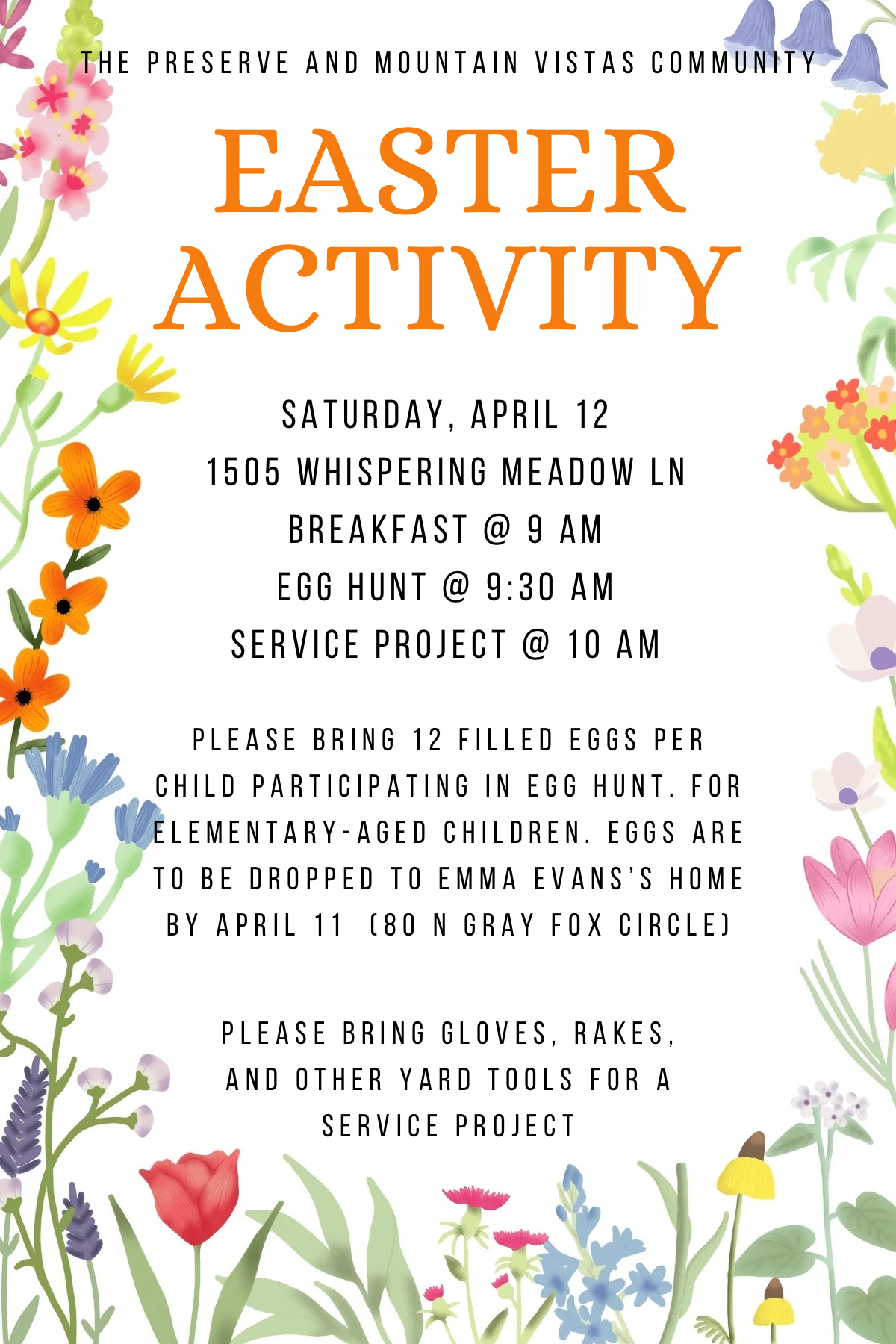 THE PRESERVE AND MOUNTAIN VISTAS COMMUNITY

EASTER ACTIVITY

SATURDAY, APRIL 12
1505 WHISPERING MEADOW LN
BREAKFAST @ 9 AM
EGG HUNT @ 9:30 AM
SERVICE PROJECT @ 10 AM

PLEASE BRING 12 FILLED EGGS PER CHILD PARTICIPATING IN EGG HUNT. FOR ELEMENTARY-AGED CHILDREN. EGGS ARE TO BE DROPPED TO EMMA EVANS'S HOME BY APRIL 11 (80 N GRAY FOX CIRCLE)

PLEASE BRING GLOVES, RAKES, AND OTHER YARD TOOLS FOR A SERVICE PROJECT